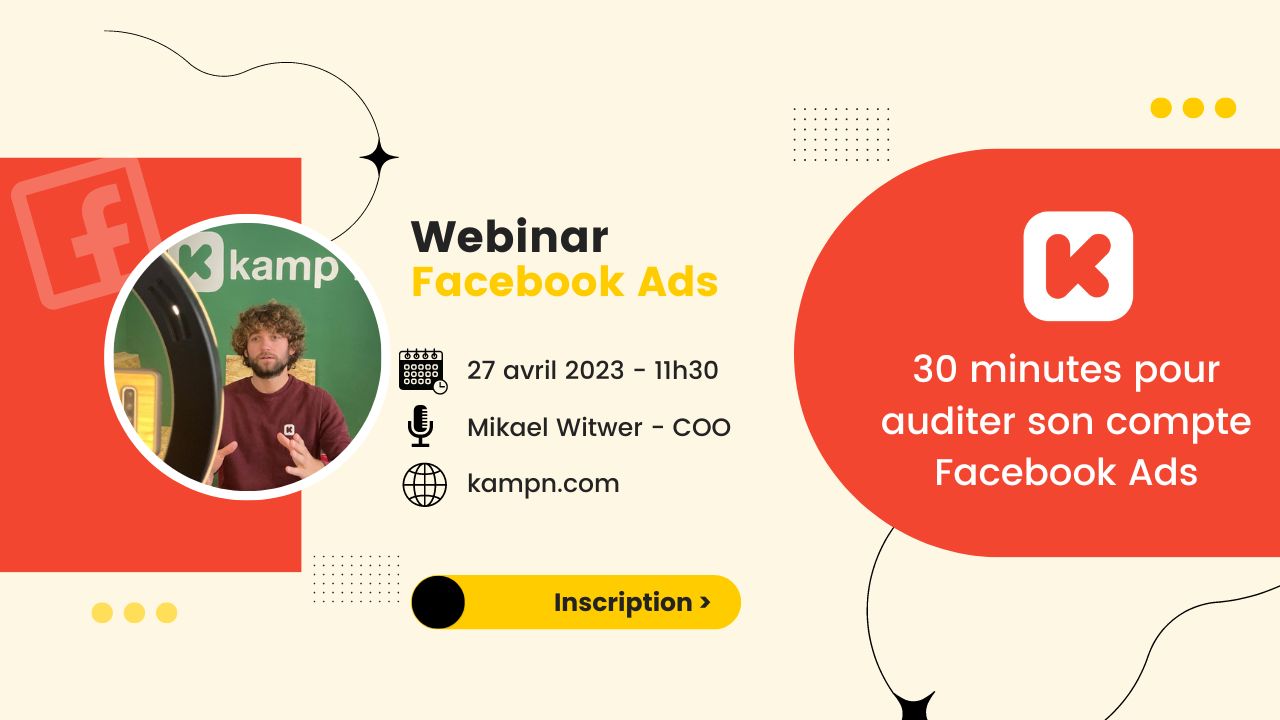 kamp

Webinar
Facebook Ads

27 avril 2023 - 11h30

Mikael Witwer - COO

kampn.com

Inscription >

30 minutes pour auditer son compte Facebook Ads